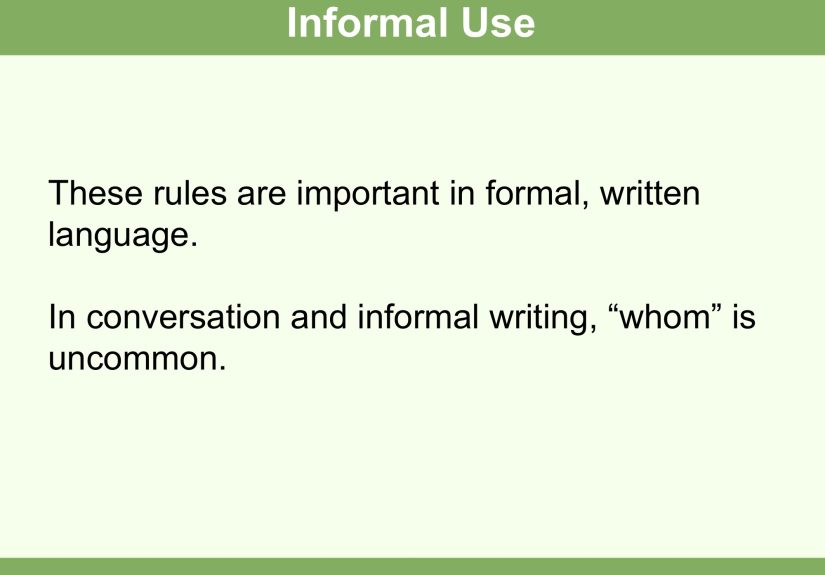 Informal Use

These rules are important in formal, written language.

In conversation and informal writing, “whom” is uncommon.